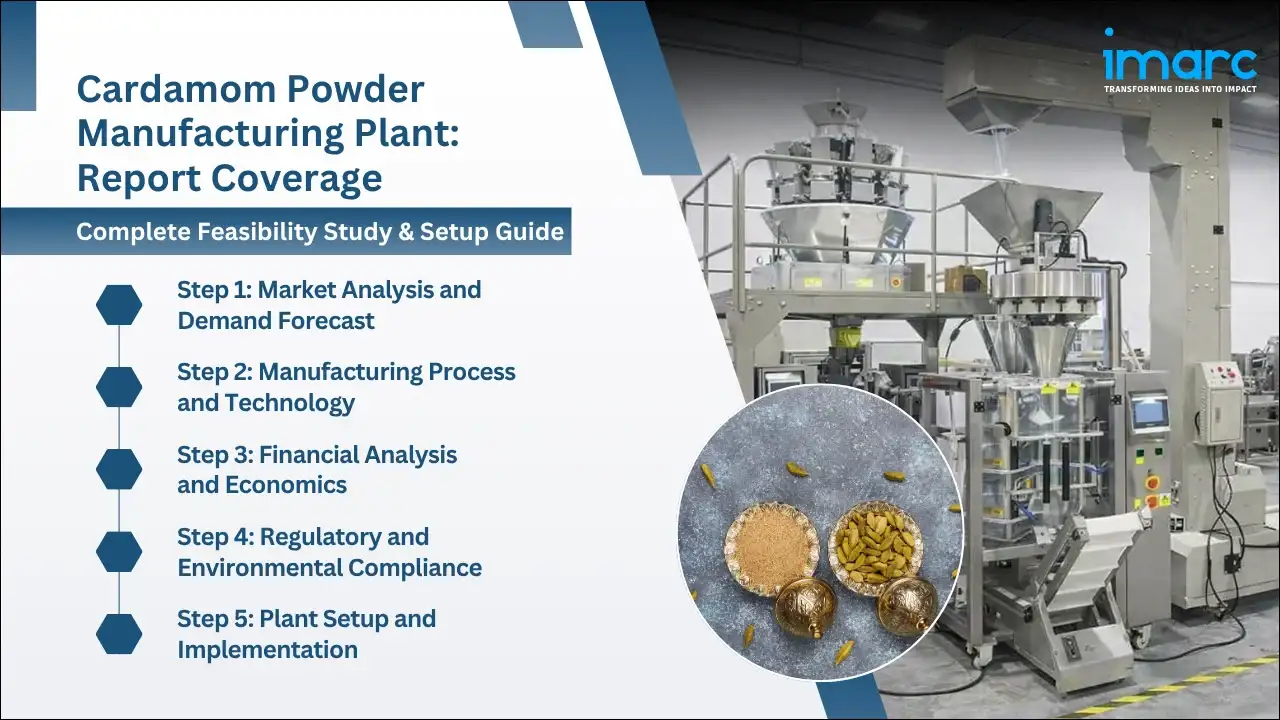 Cardamom Powder Manufacturing Plant: Report Coverage

Complete Feasibility Study & Setup Guide

Step 1: Market Analysis and Demand Forecast

Step 2: Manufacturing Process and Technology

Step 3: Financial Analysis and Economics

Step 4: Regulatory and Environmental Compliance

Step 5: Plant Setup and Implementation

imarc
TRANSFORMING IDEAS INTO IMPACT